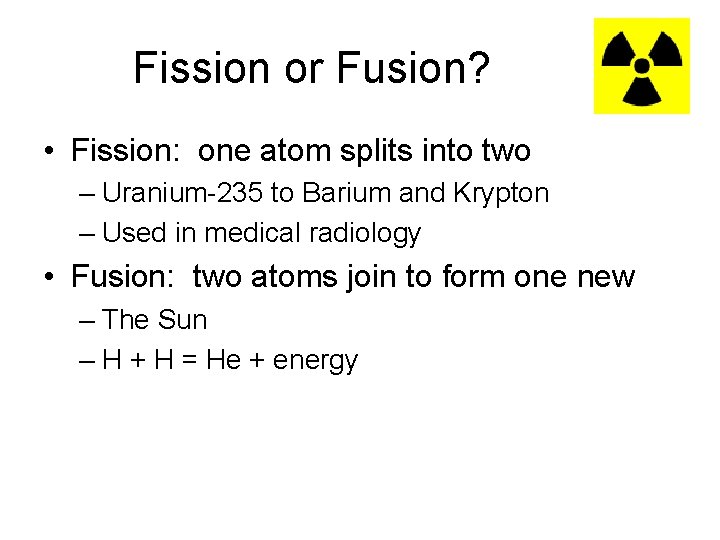 Fission or Fusion?

• Fission: one atom splits into two
– Uranium-235 to Barium and Krypton
– Used in medical radiology

• Fusion: two atoms join to form one new
– The Sun
– H + H = He + energy